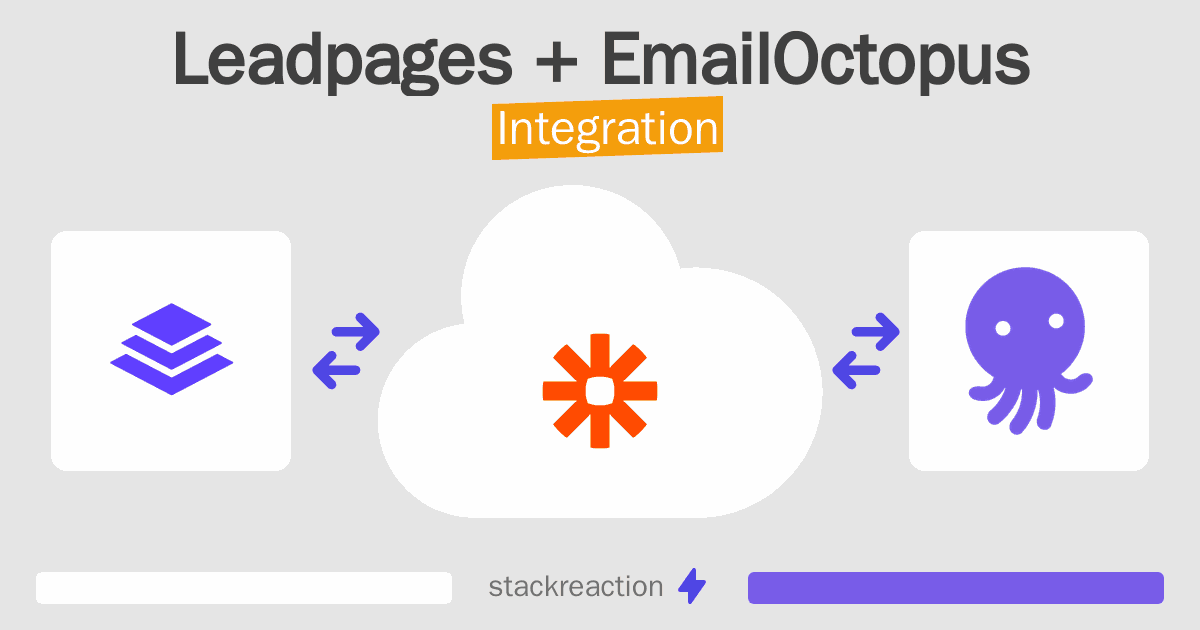 Leadpages + EmailOctopus
Integration

stackreaction